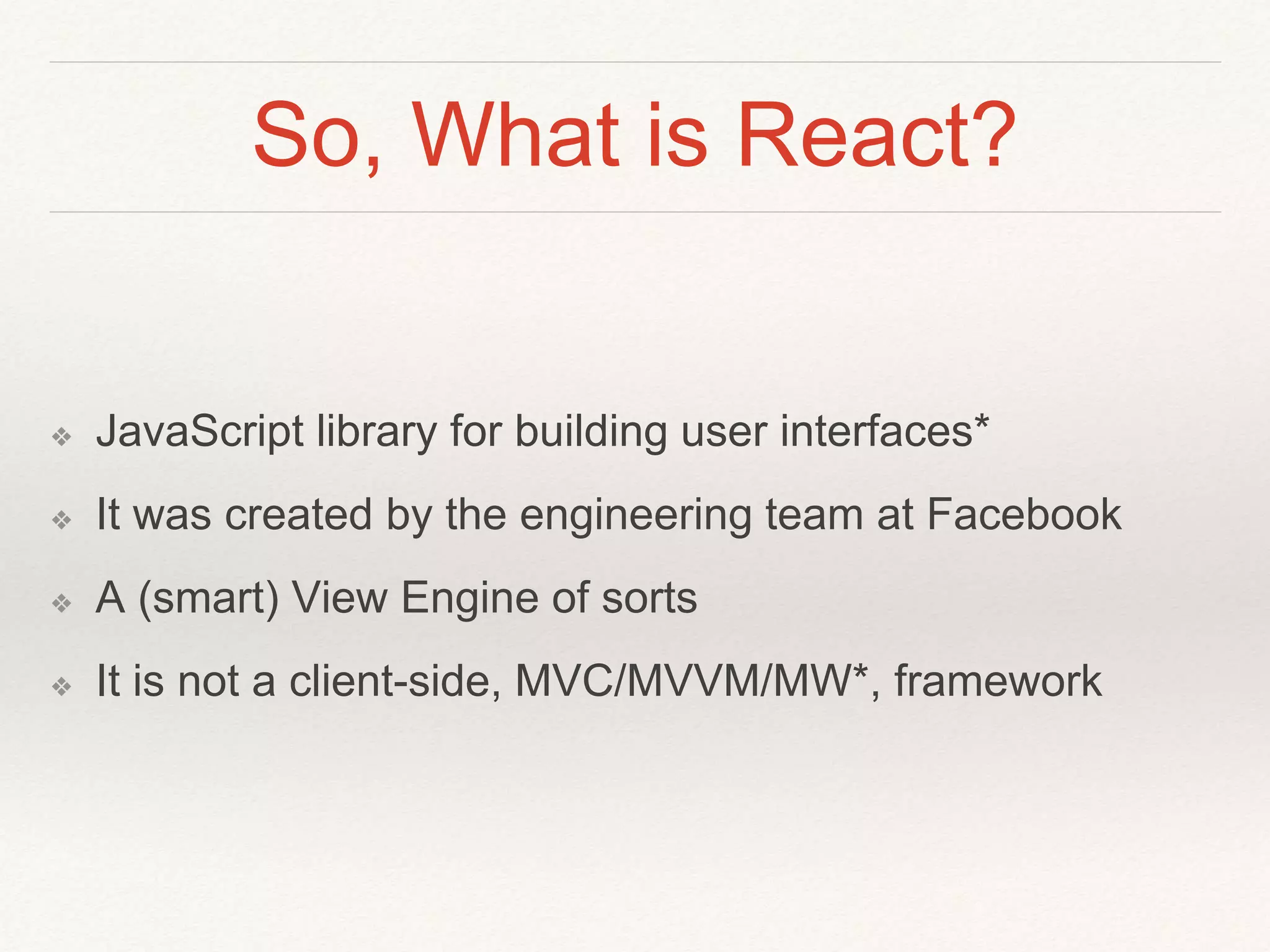 So, What is React?

❖ JavaScript library for building user interfaces*

❖ It was created by the engineering team at Facebook

❖ A (smart) View Engine of sorts

❖ It is not a client-side, MVC/MVVM/MW*, framework